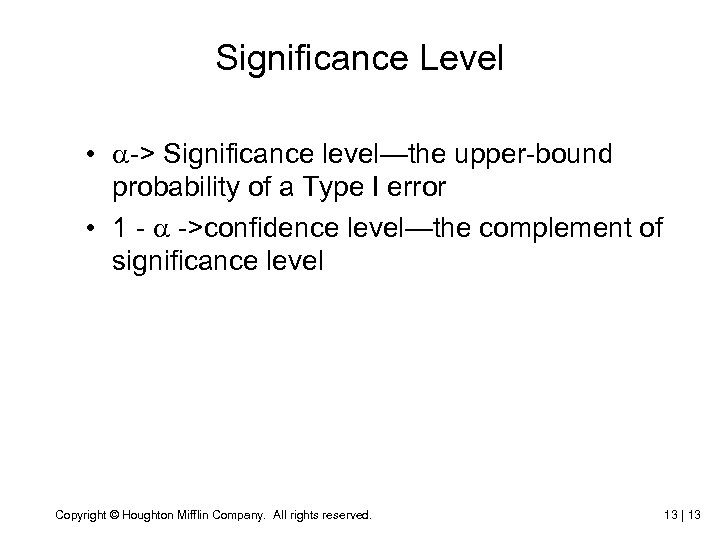 Significance Level

• $\alpha$-> Significance level—the upper-bound probability of a Type I error

• 1 - $\alpha$ ->confidence level—the complement of significance level

Copyright © Houghton Mifflin Company. All rights reserved.

13 | 13